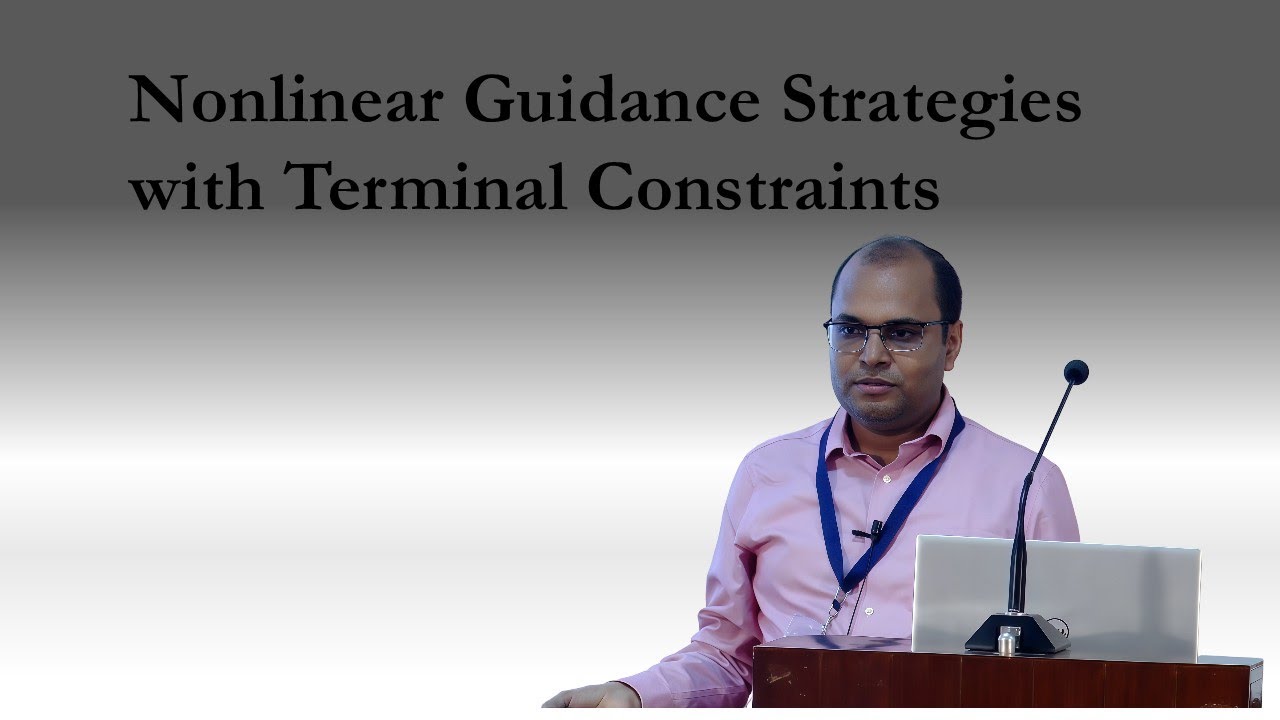 Nonlinear Guidance Strategies with Terminal Constraints